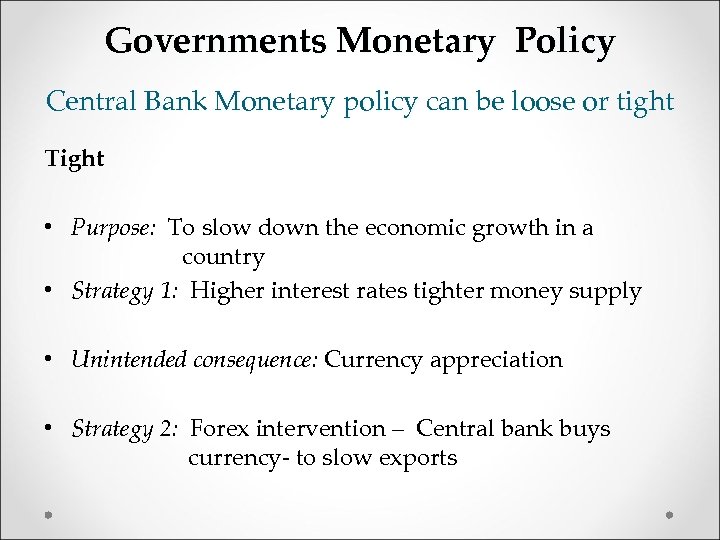 Governments Monetary Policy

Central Bank Monetary policy can be loose or tight

Tight

• Purpose: To slow down the economic growth in a country
• Strategy 1: Higher interest rates tighter money supply

• Unintended consequence: Currency appreciation

• Strategy 2: Forex intervention – Central bank buys currency- to slow exports